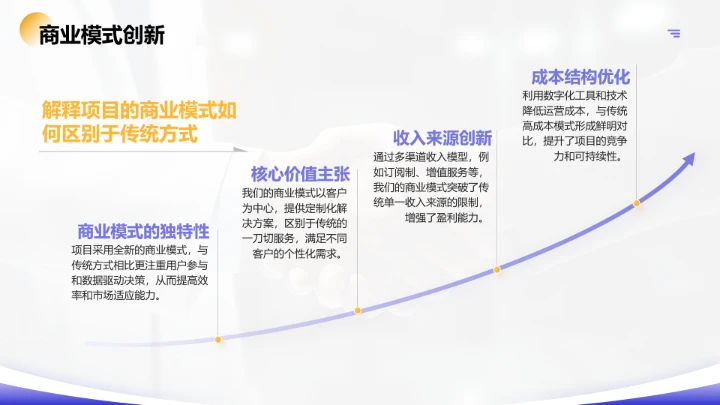 商业模式创新

解释项目的商业模式如何区别于传统方式

商业模式的独特性
项目采用全新的商业模式，与传统方式相比更注重用户参与和数据驱动决策，从而提高效率和市场适应能力。

核心价值主张
我们的商业模式以客户为中心，提供定制化解决方案，区别于传统的一刀切服务，满足不同客户的个性化需求。

收入来源创新
通过多渠道收入模型，例如订阅制、增值服务等，我们的商业模式突破了传统单一收入来源的限制，增强了盈利能力。

成本结构优化
利用数字化工具和技术降低运营成本，与传统高成本模式形成鲜明对比，提升了项目的竞争力和可持续性。